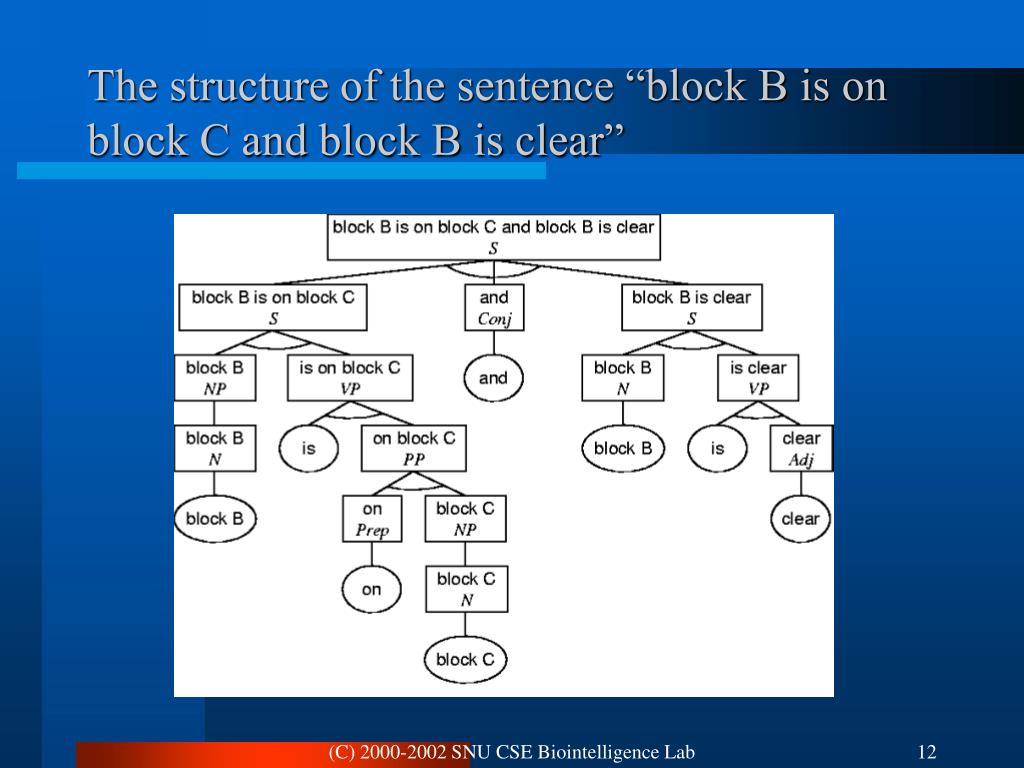 The structure of the sentence “block B is on block C and block B is clear”

block B is on block C and block B is clear
S

block B is on block C
S

and
Conj

block B is clear
S

block B
NP

is on block C
VP

and

block B
N

is clear
VP

block B
N

is

on block C
PP

block B

is

clear
Adj

block B

on
Prep

block C
NP

clear

on

block C
N

block C

(C) 2000-2002 SNU CSE Biointelligence Lab

12